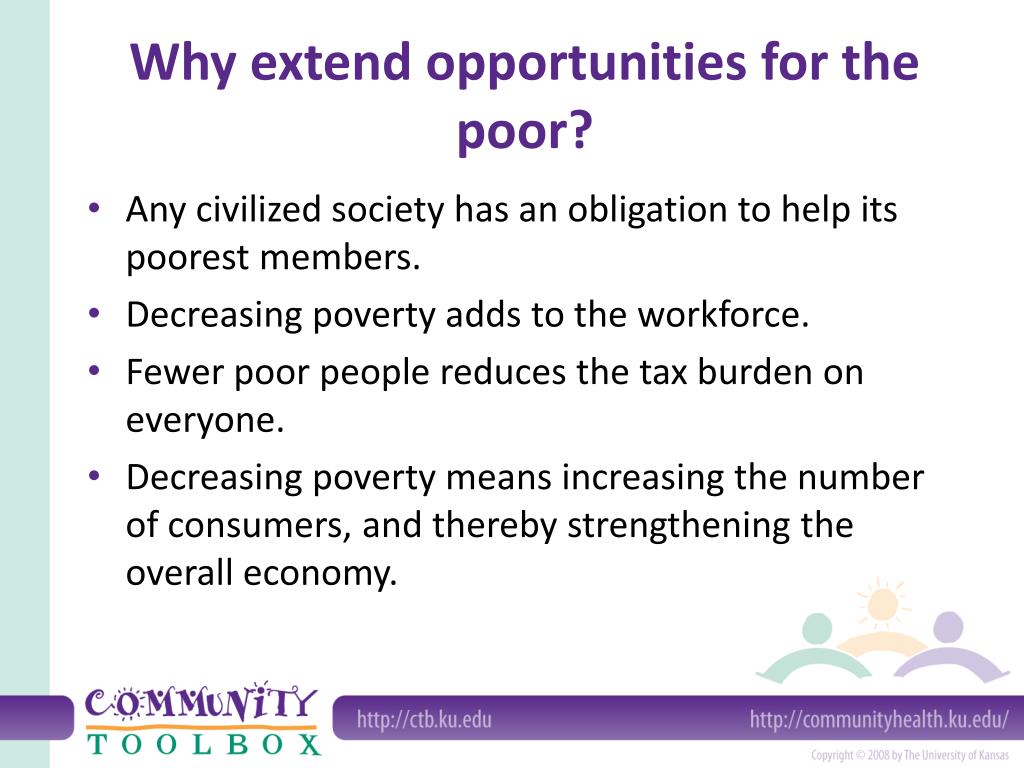 Why extend opportunities for the poor?

• Any civilized society has an obligation to help its poorest members.
• Decreasing poverty adds to the workforce.
• Fewer poor people reduces the tax burden on everyone.
• Decreasing poverty means increasing the number of consumers, and thereby strengthening the overall economy.

COMMUNITY TOOLBOX

http://ctb.ku.edu

http://communityhealth.ku.edu/

Copyright © 2008 by The University of Kansas